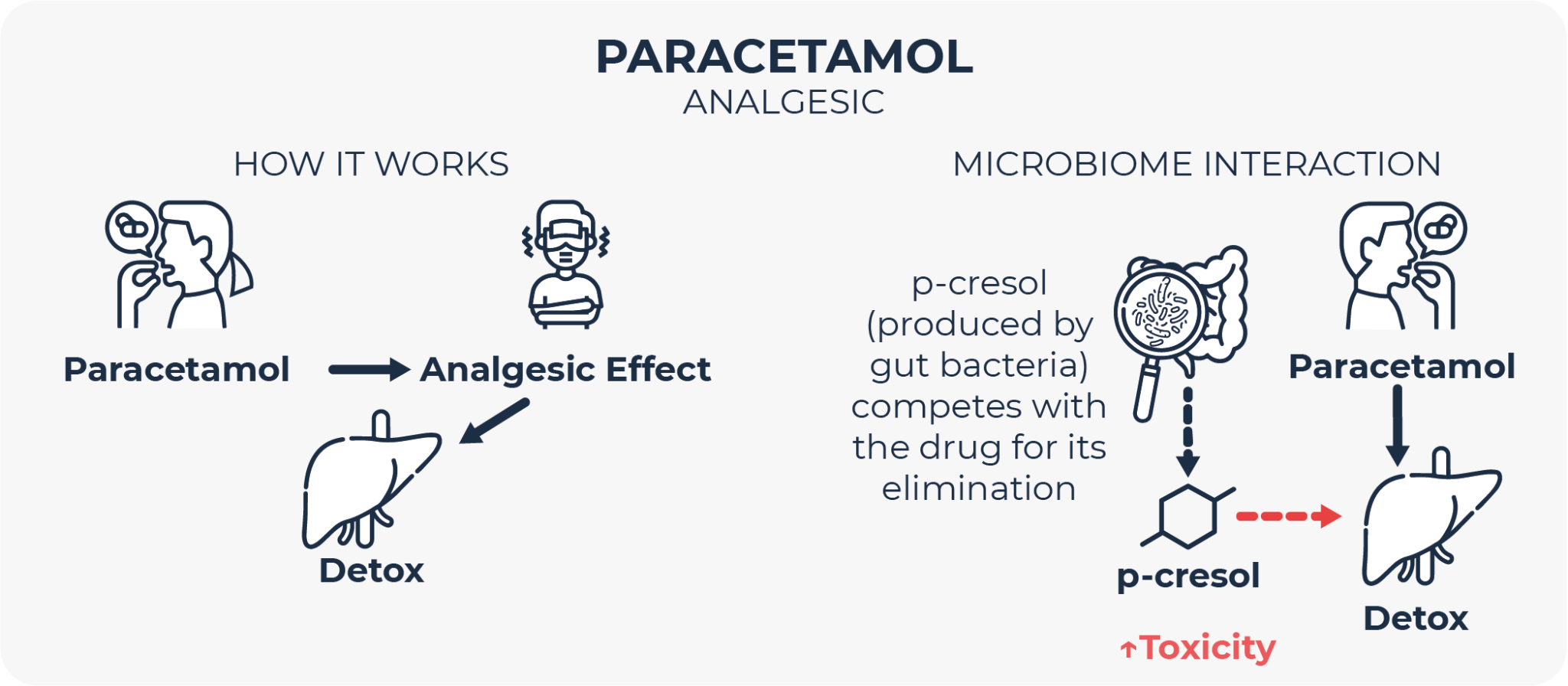 PARACETAMOL
ANALGESIC

HOW IT WORKS

Paracetamol → Analgesic Effect

Detox

MICROBIOME INTERACTION

p-cresol (produced by gut bacteria) competes with the drug for its elimination

Paracetamol

p-cresol

Detox

↑Toxicity